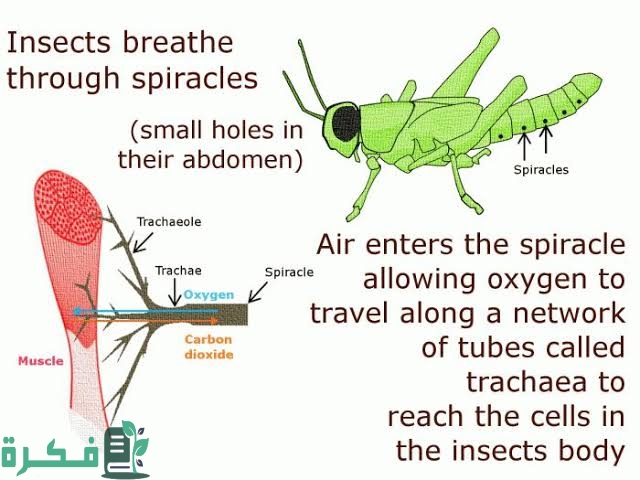 Insects breathe through spiracles

(small holes in their abdomen)

Spiracles

Trachaeole

Trachae

Spiracle

Oxygen

Carbon dioxide

Muscle

Air enters the spiracle allowing oxygen to travel along a network of tubes called trachaea to reach the cells in the insects body

فكرة